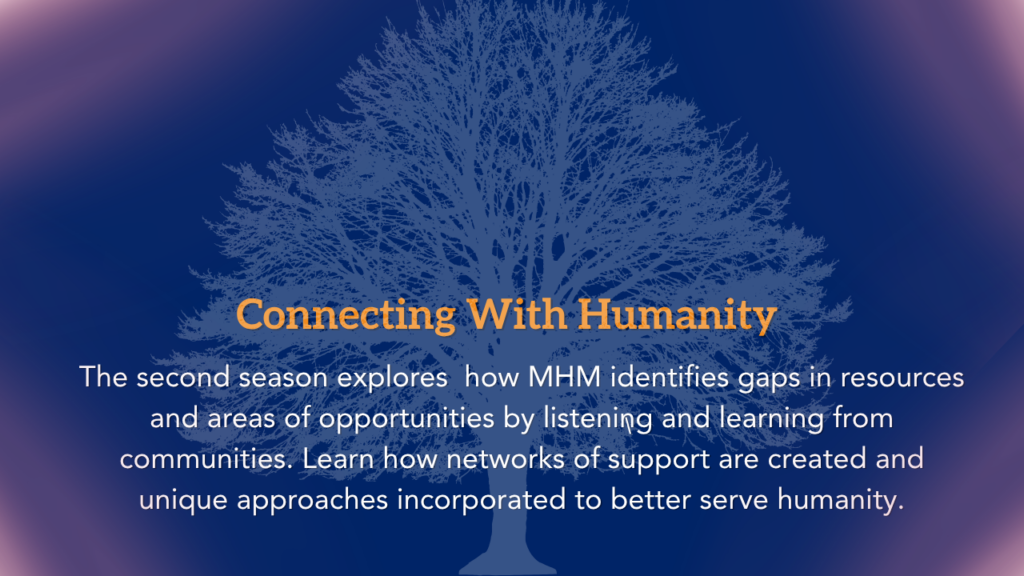 Connecting With Humanity

The second season explores how MHM identifies gaps in resources and areas of opportunities by listening and learning from communities. Learn how networks of support are created and unique approaches incorporated to better serve humanity.